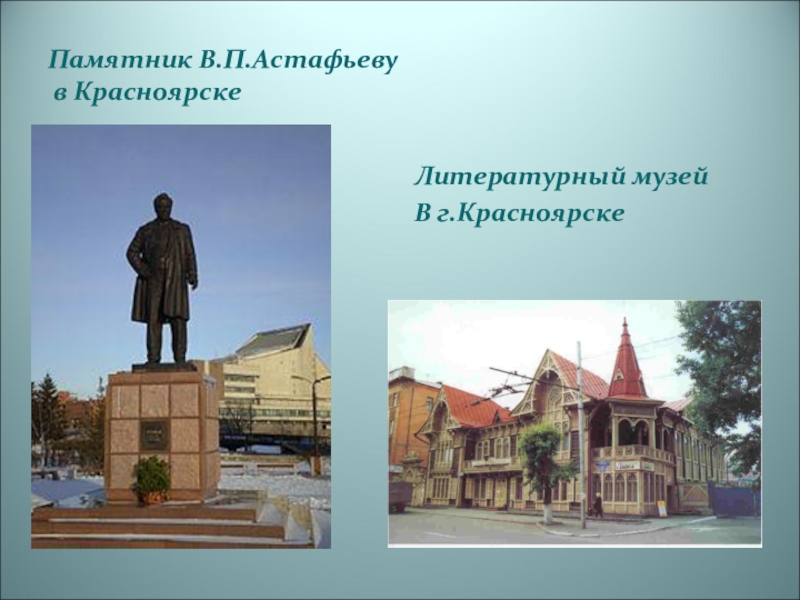 Памятник В.П.Астафьеву
в Красноярске

Литературный музей
В г.Красноярске